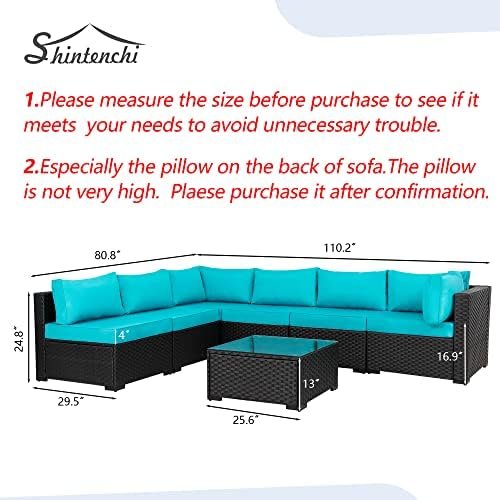 Shintenchi

1.Please measure the size before purchase to see if it meets your needs to avoid unnecessary trouble.

2.Especially the pillow on the back of sofa.The pillow is not very high. Plaese purchase it after confirmation.

80.8"
110.2"
24.8"
4"
16.9"
13"
29.5"
25.6"